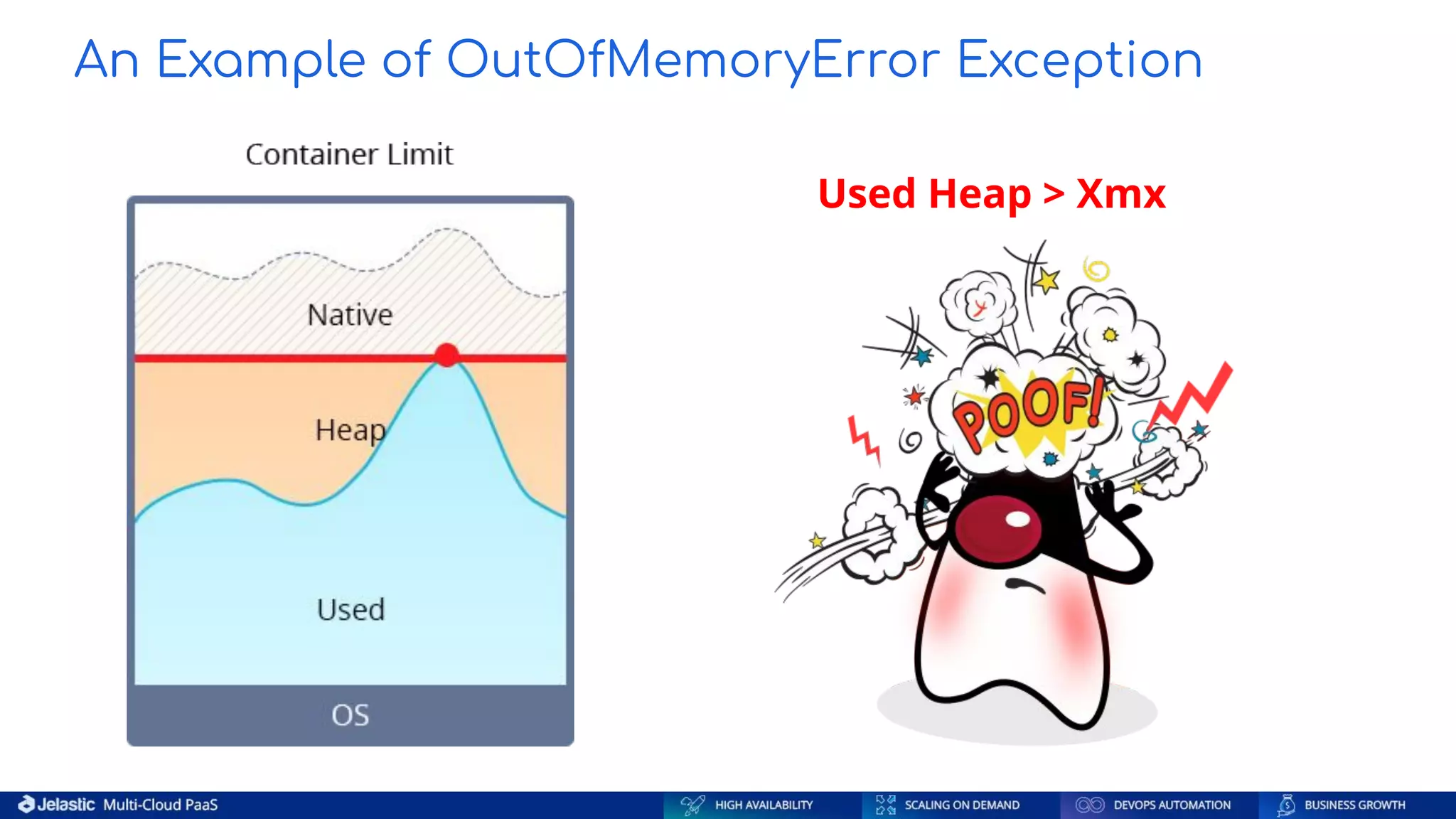 An Example of OutOfMemoryError Exception

Container Limit

Native

Heap

Used

OS

Used Heap > Xmx

POOF!

Jelastic Multi-Cloud PaaS

HIGH AVAILABILITY

SCALING ON DEMAND

DEVOPS AUTOMATION

BUSINESS GROWTH